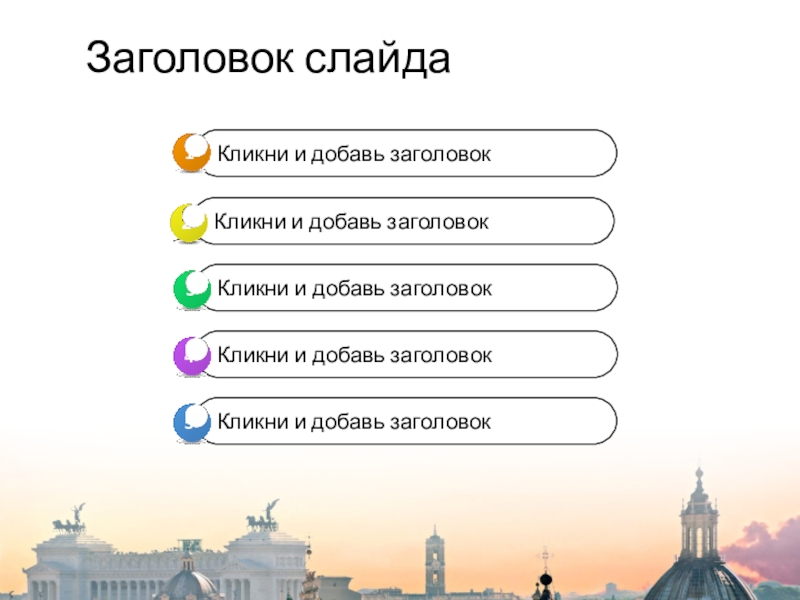 Заголовок слайда

Кликни и добавь заголовок

Кликни и добавь заголовок

Кликни и добавь заголовок

Кликни и добавь заголовок

Кликни и добавь заголовок